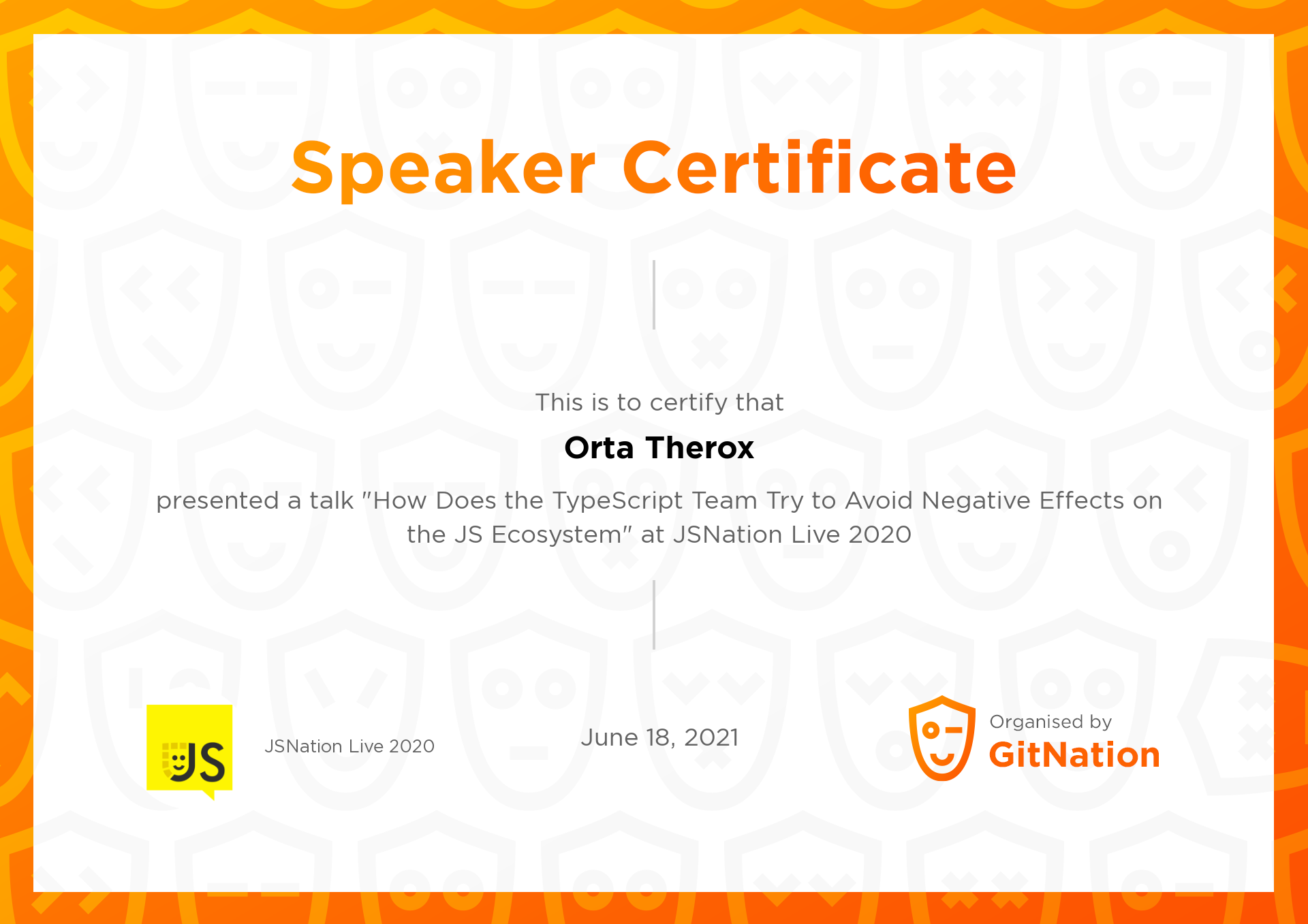 Speaker Certificate

This is to certify that

Orta Therox

presented a talk "How Does the TypeScript Team Try to Avoid Negative Effects on the JS Ecosystem" at JSNation Live 2020

JS

JSNation Live 2020

June 18, 2021

Organised by
GitNation